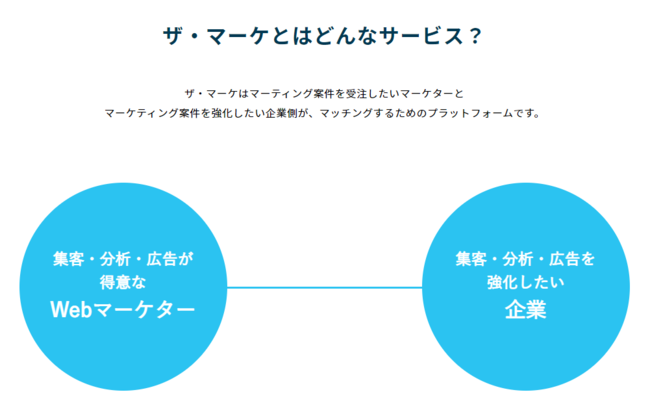 ザ・マーケとはどんなサービス？

ザ・マーケはマーティング案件を受注したいマーケターと
マーケティング案件を強化したい企業側が、マッチングするためのプラットフォームです。

集客・分析・広告が
得意な
Webマーケター

集客・分析・広告を
強化したい
企業